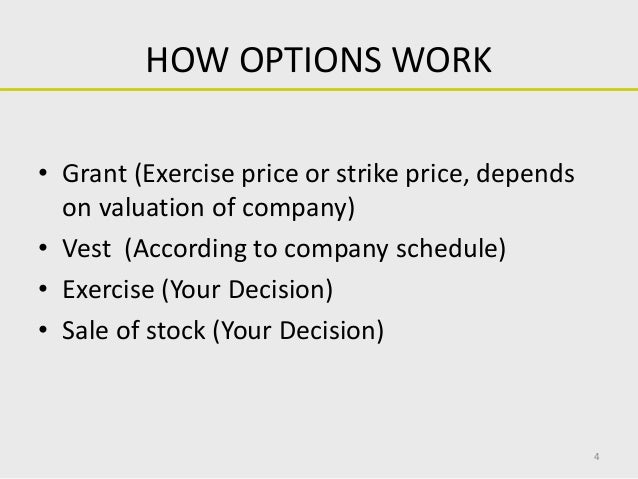 HOW OPTIONS WORK

• Grant (Exercise price or strike price, depends on valuation of company)
• Vest (According to company schedule)
• Exercise (Your Decision)
• Sale of stock (Your Decision)

4